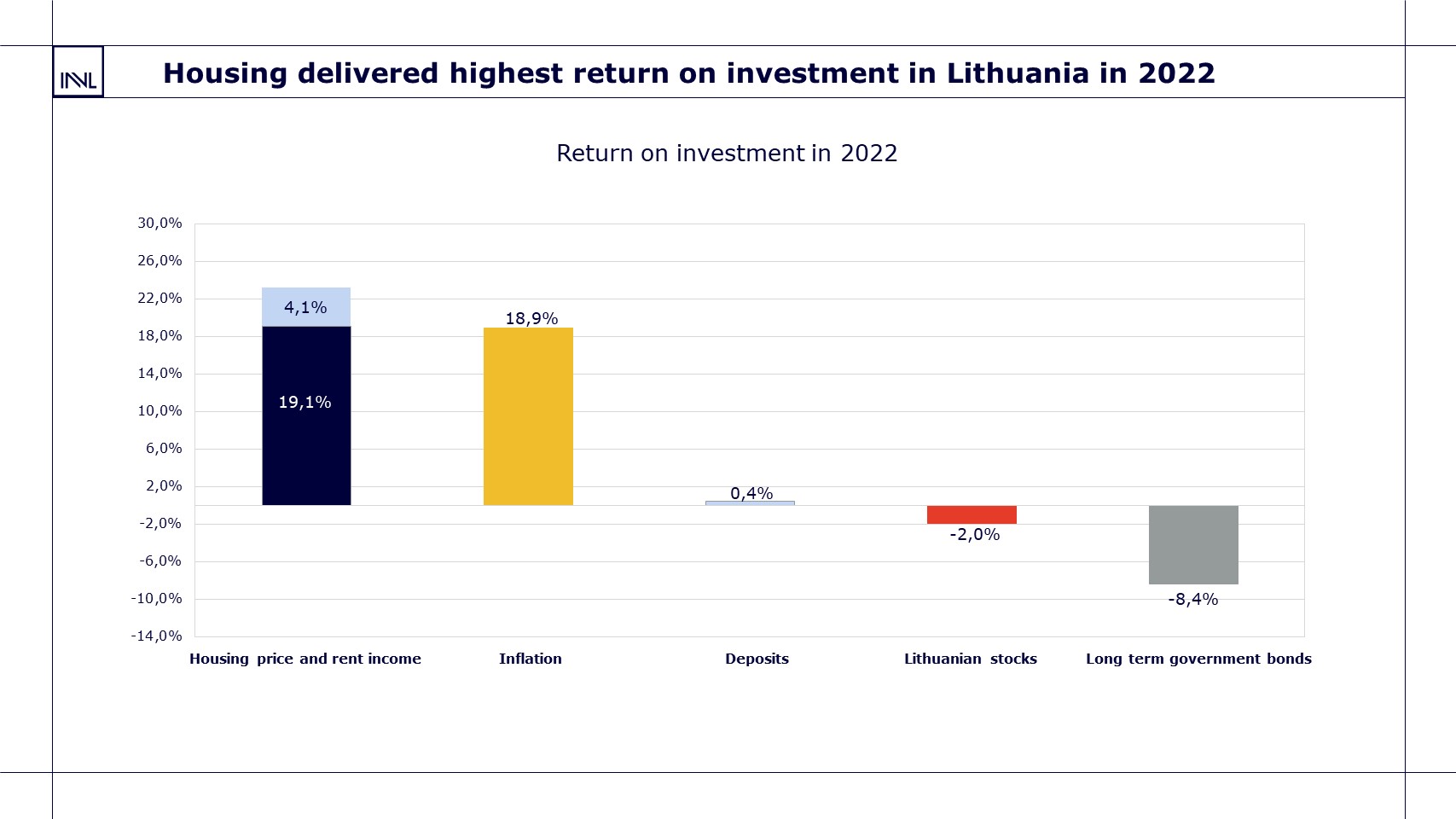 INVL

Housing delivered highest return on investment in Lithuania in 2022

Return on investment in 2022

30,0%
26,0%
22,0%
18,0%
14,0%
10,0%
6,0%
2,0%
-2,0%
-6,0%
-10,0%
-14,0%

4,1%
19,1%
18,9%
0,4%
-2,0%
-8,4%

Housing price and rent income
Inflation
Deposits
Lithuanian stocks
Long term government bonds